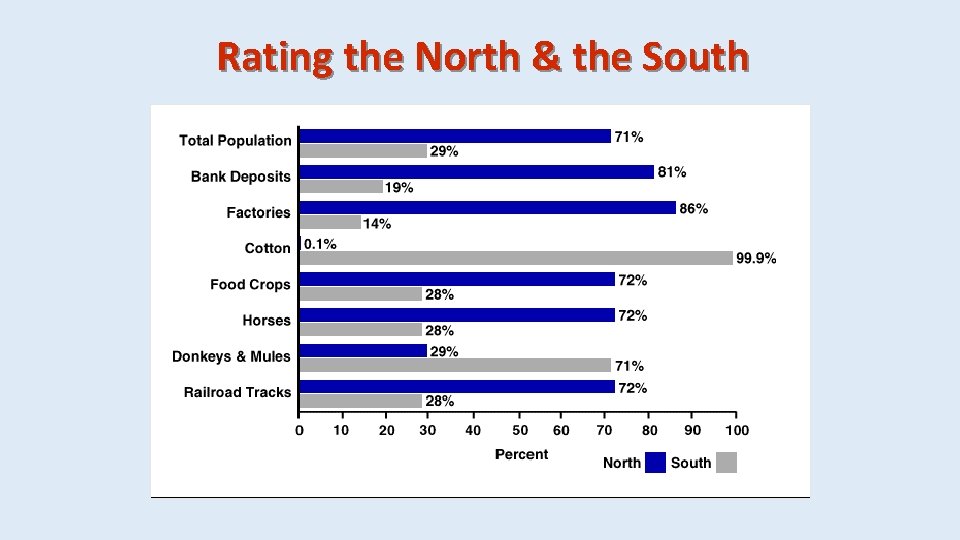 Rating the North & the South

Total Population 71% 29%
Bank Deposits 81% 19%
Factories 86% 14%
Cotton 0.1% 99.9%
Food Crops 72% 28%
Horses 72% 28%
Donkeys & Mules 29% 71%
Railroad Tracks 72% 28%

0 10 20 30 40 50 60 70 80 90 100
Percent
North South